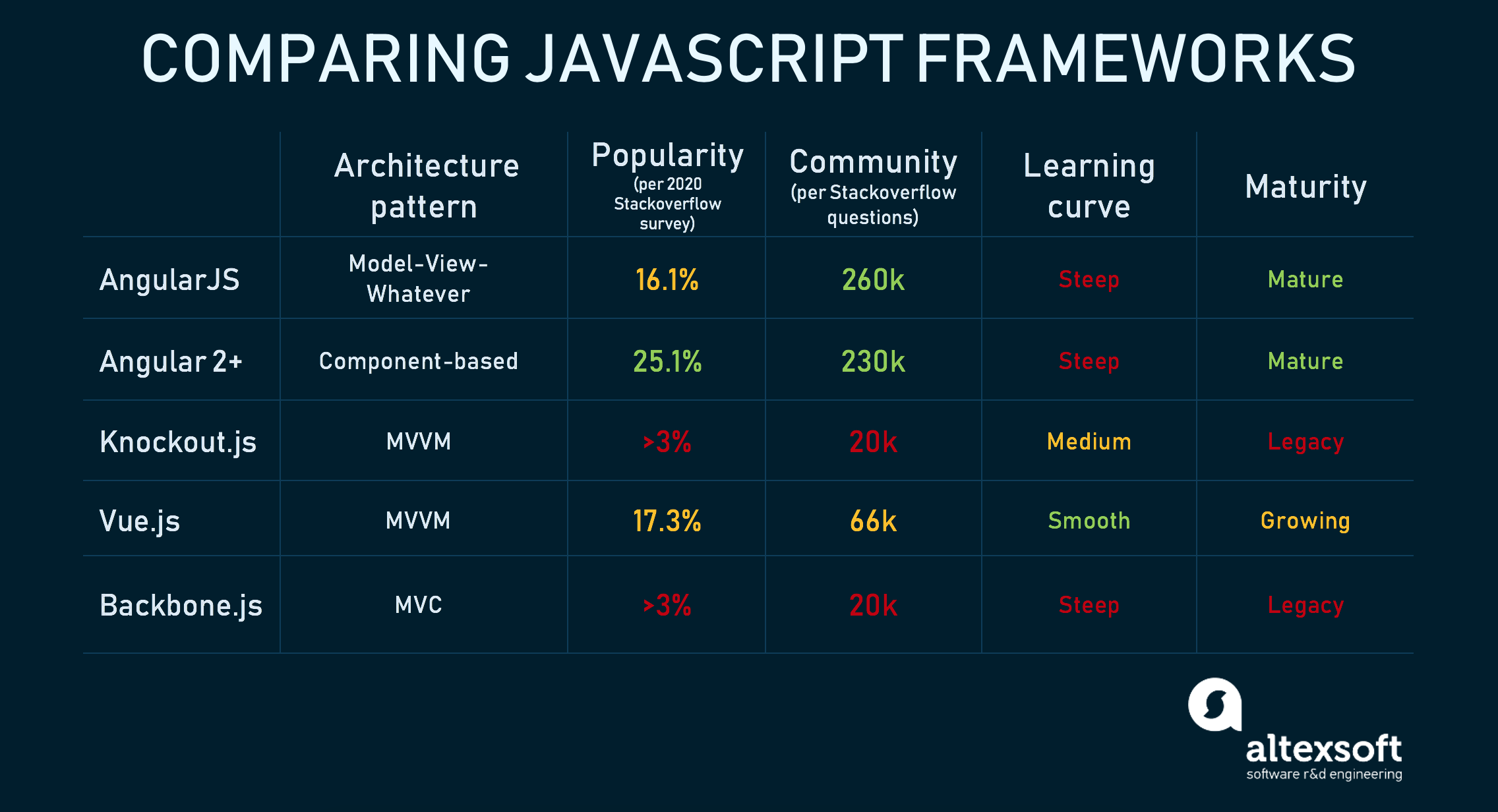 COMPARING JAVASCRIPT FRAMEWORKS

| | Architecture pattern | Popularity (per 2020 Stackoverflow survey) | Community (per Stackoverflow questions) | Learning curve | Maturity |
|---|---|---|---|---|---|
| AngularJS | Model-View-Whatever | 16.1% | 260k | Steep | Mature |
| Angular 2+ | Component-based | 25.1% | 230k | Steep | Mature |
| Knockout.js | MVVM | >3% | 20k | Medium | Legacy |
| Vue.js | MVVM | 17.3% | 66k | Smooth | Growing |
| Backbone.js | MVC | >3% | 20k | Steep | Legacy |

altexsoft
software r&d engineering